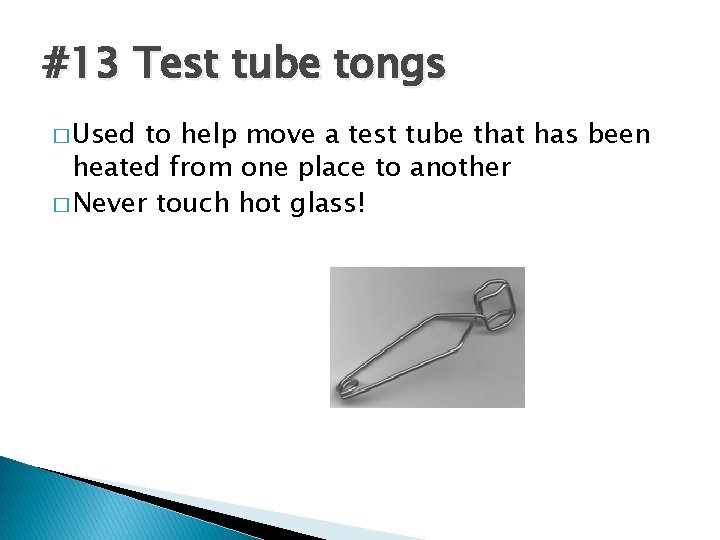 #13 Test tube tongs

□ Used to help move a test tube that has been heated from one place to another

□ Never touch hot glass!